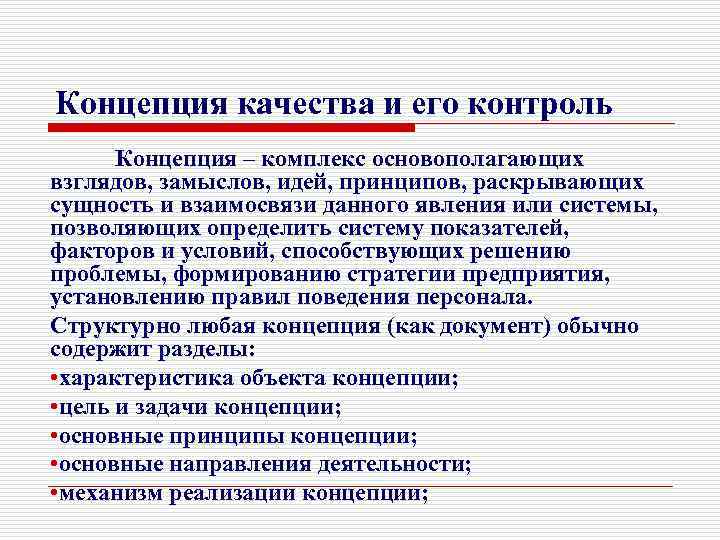 Концепция качества и его контроль

Концепция – комплекс основополагающих взглядов, замыслов, идей, принципов, раскрывающих сущность и взаимосвязи данного явления или системы, позволяющих определить систему показателей, факторов и условий, способствующих решению проблемы, формированию стратегии предприятия, установлению правил поведения персонала.

Структурно любая концепция (как документ) обычно содержит разделы:

•характеристика объекта концепции;

•цель и задачи концепции;

•основные принципы концепции;

•основные направления деятельности;

•механизм реализации концепции;